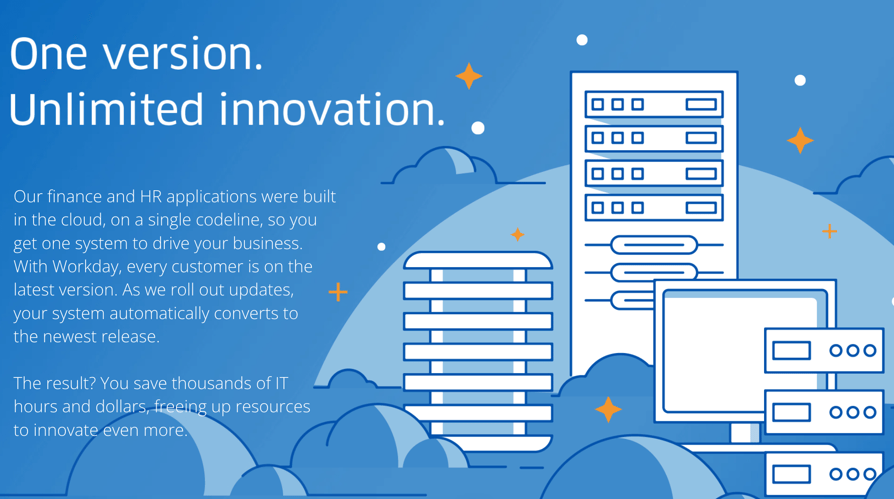 One version.
Unlimited innovation.

Our finance and HR applications were built in the cloud, on a single codeline, so you get one system to drive your business. With Workday, every customer is on the latest version. As we roll out updates, your system automatically converts to the newest release.

The result? You save thousands of IT hours and dollars, freeing up resources to innovate even more.